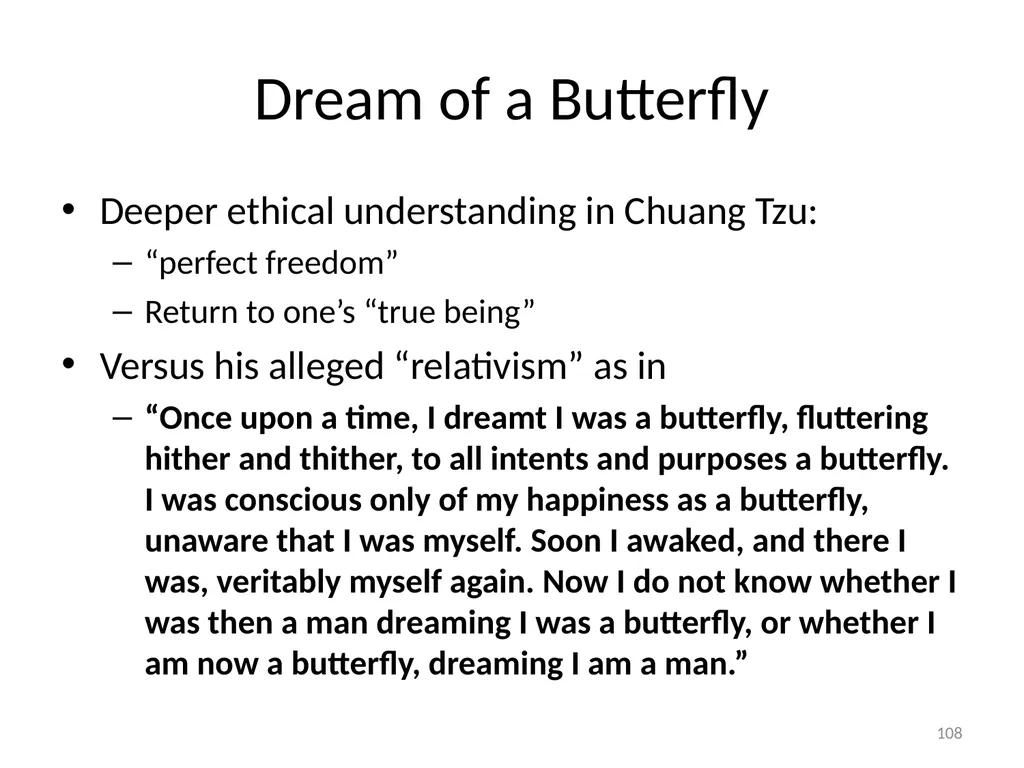 Dream of a Butterfly

• Deeper ethical understanding in Chuang Tzu:
– “perfect freedom”
– Return to one’s “true being”

• Versus his alleged “relativism” as in
– “Once upon a time, I dreamt I was a butterfly, fluttering hither and thither, to all intents and purposes a butterfly. I was conscious only of my happiness as a butterfly, unaware that I was myself. Soon I awaked, and there I was, veritably myself again. Now I do not know whether I was then a man dreaming I was a butterfly, or whether I am now a butterfly, dreaming I am a man.”

108